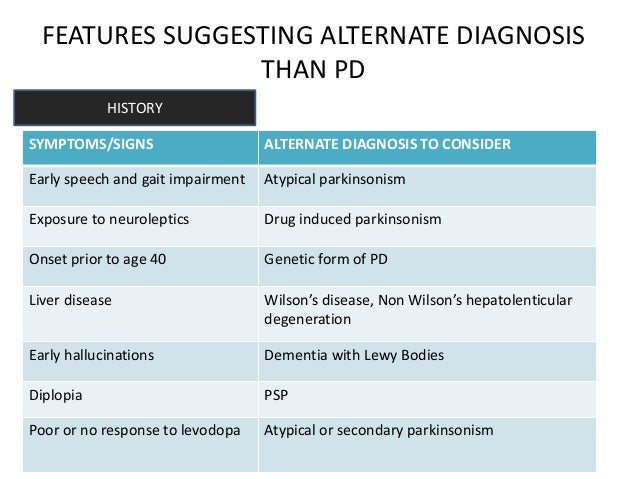 FEATURES SUGGESTING ALTERNATE DIAGNOSIS THAN PD

HISTORY

| SYMPTOMS/SIGNS | ALTERNATE DIAGNOSIS TO CONSIDER |
|---|---|
| Early speech and gait impairment | Atypical parkinsonism |
| Exposure to neuroleptics | Drug induced parkinsonism |
| Onset prior to age 40 | Genetic form of PD |
| Liver disease | Wilson's disease, Non Wilson's hepatolenticular degeneration |
| Early hallucinations | Dementia with Lewy Bodies |
| Diplopia | PSP |
| Poor or no response to levodopa | Atypical or secondary parkinsonism |